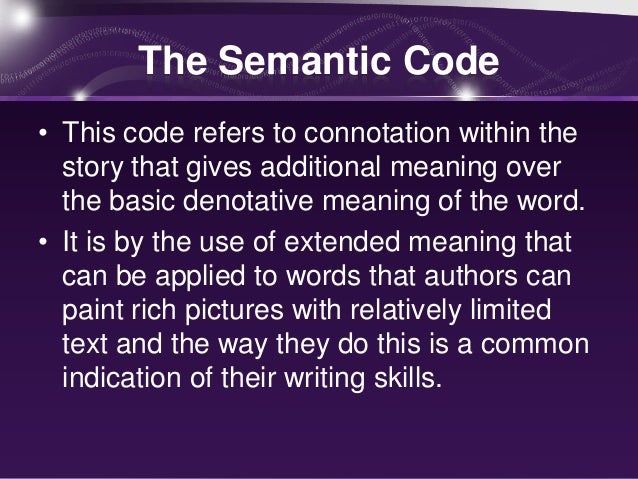 The Semantic Code

• This code refers to connotation within the story that gives additional meaning over the basic denotative meaning of the word.

• It is by the use of extended meaning that can be applied to words that authors can paint rich pictures with relatively limited text and the way they do this is a common indication of their writing skills.